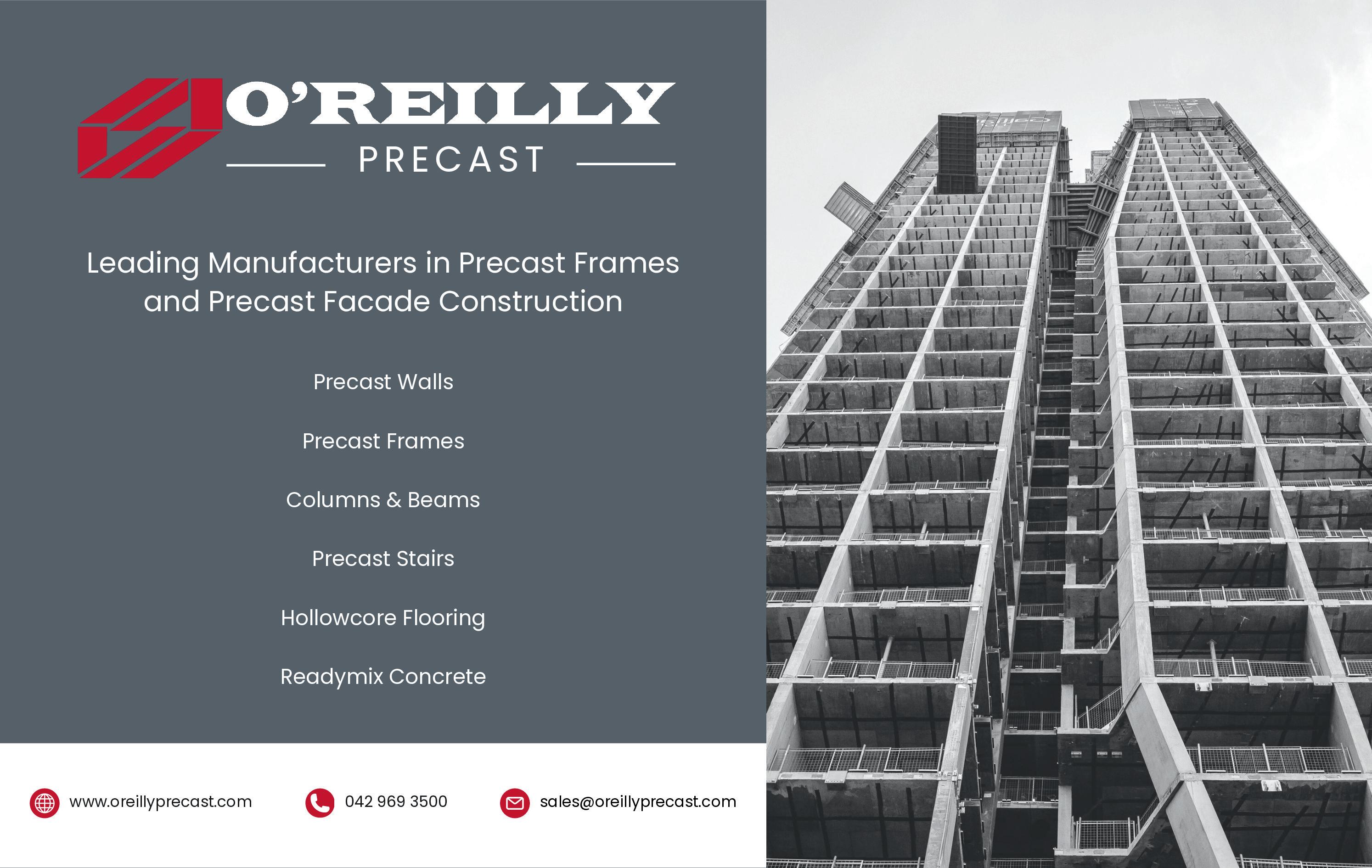 O'REILLY
PRECAST

Leading Manufacturers in Precast Frames and Precast Facade Construction

Precast Walls

Precast Frames

Columns & Beams

Precast Stairs

Hollowcore Flooring

Readymix Concrete

www.oreillyprecast.com

042 969 3500

sales@oreillyprecast.com